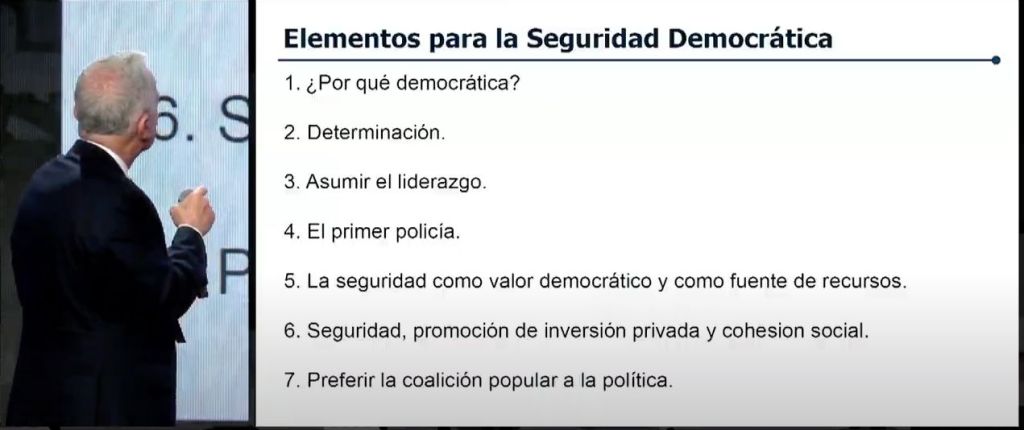 6. S
P

Elementos para la Seguridad Democrática

1. ¿Por qué democrática?

2. Determinación.

3. Asumir el liderazgo.

4. El primer policía.

5. La seguridad como valor democrático y como fuente de recursos.

6. Seguridad, promoción de inversión privada y cohesion social.

7. Preferir la coalición popular a la política.